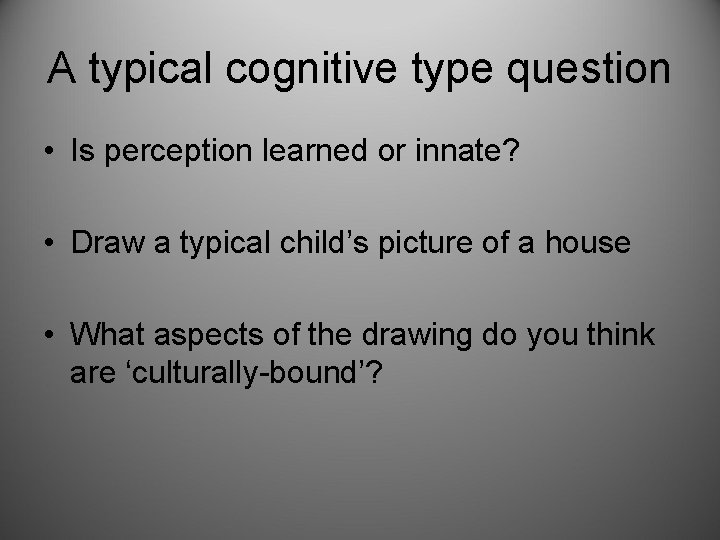 A typical cognitive type question

• Is perception learned or innate?

• Draw a typical child’s picture of a house

• What aspects of the drawing do you think are ‘culturally-bound’?